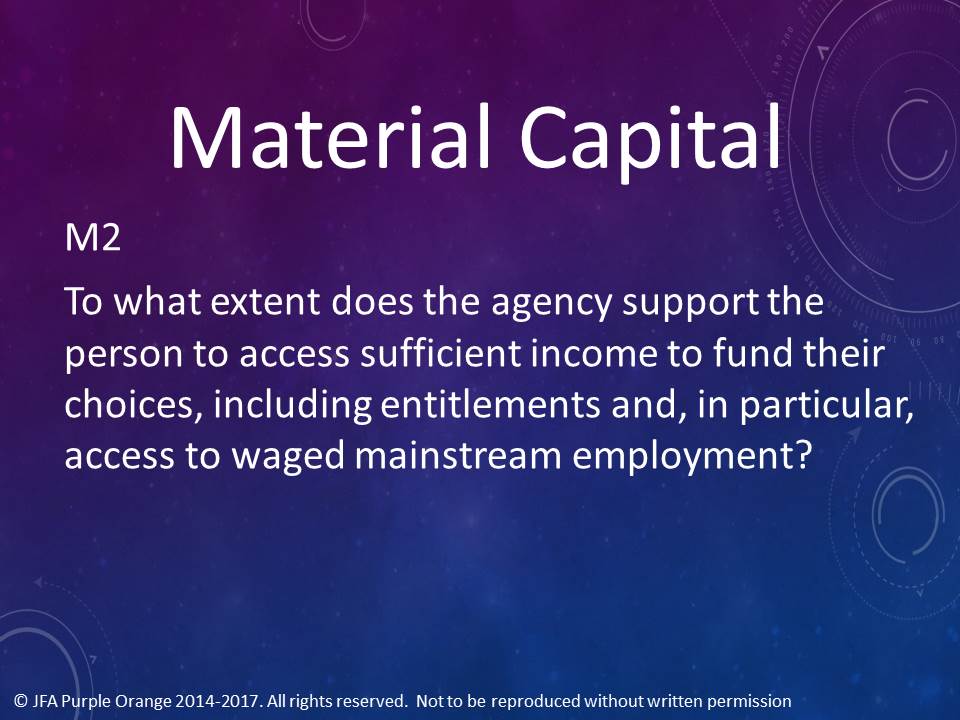 Material Capital

M2

To what extent does the agency support the person to access sufficient income to fund their choices, including entitlements and, in particular, access to waged mainstream employment?

© JFA Purple Orange 2014-2017. All rights reserved. Not to be reproduced without written permission